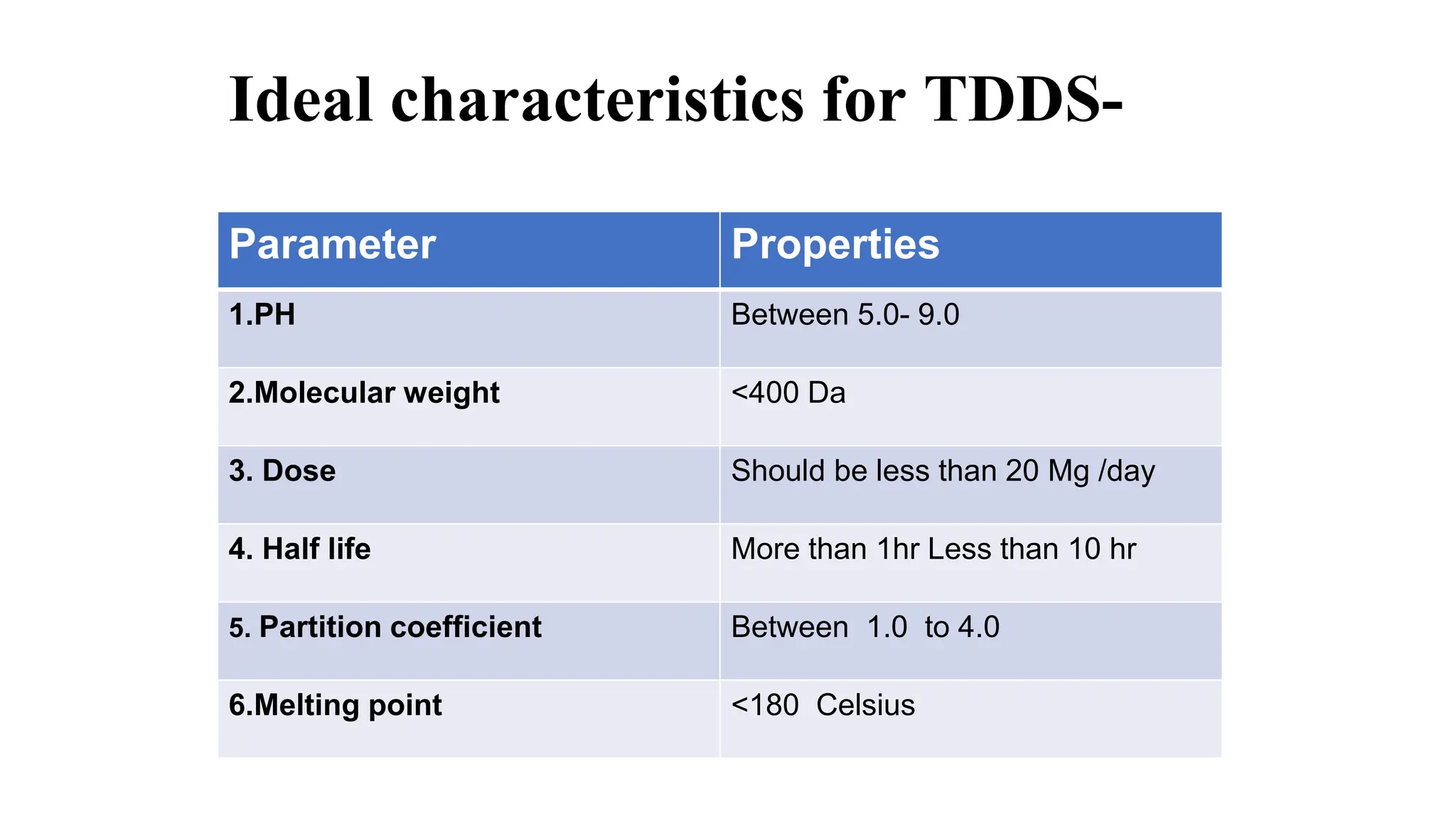 Ideal characteristics for TDDS-

| Parameter | Properties |
|---|---|
| 1.PH | Between 5.0- 9.0 |
| 2.Molecular weight | <400 Da |
| 3. Dose | Should be less than 20 Mg /day |
| 4. Half life | More than 1hr Less than 10 hr |
| 5. Partition coefficient | Between 1.0 to 4.0 |
| 6.Melting point | <180 Celsius |